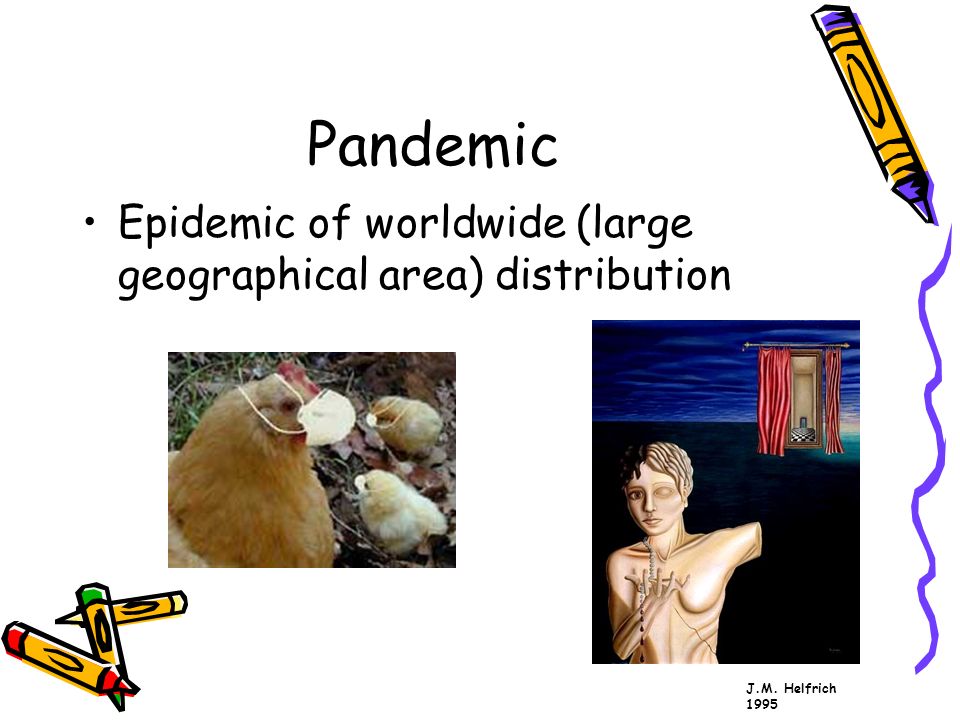 Pandemic

• Epidemic of worldwide (large geographical area) distribution

J.M. Helfrich 1995